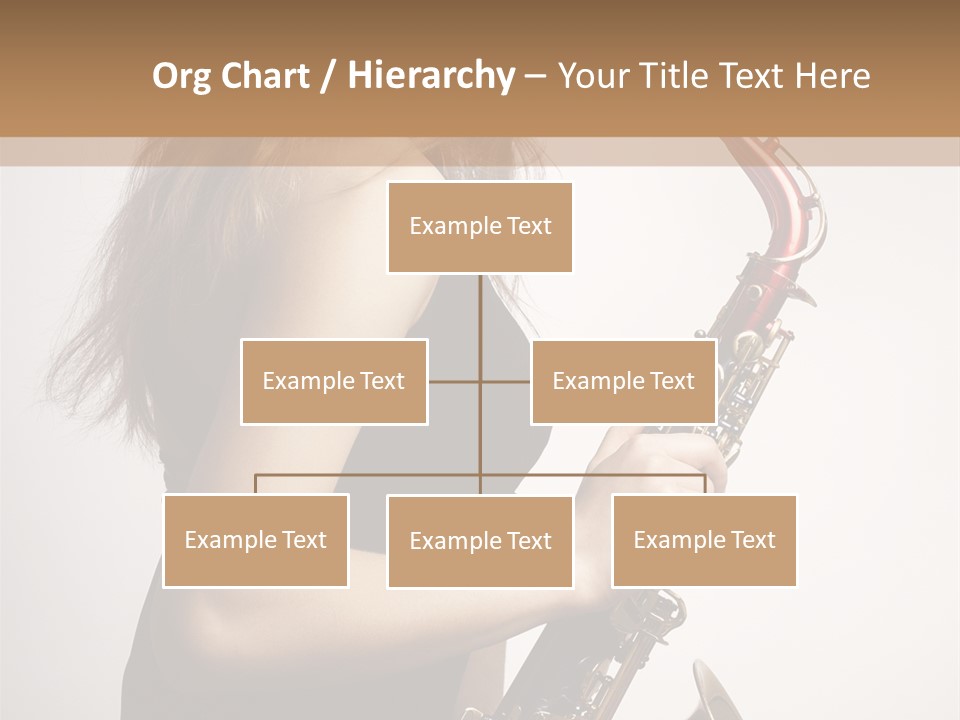 Org Chart / Hierarchy – Your Title Text Here

Example Text

Example Text

Example Text

Example Text

Example Text

Example Text